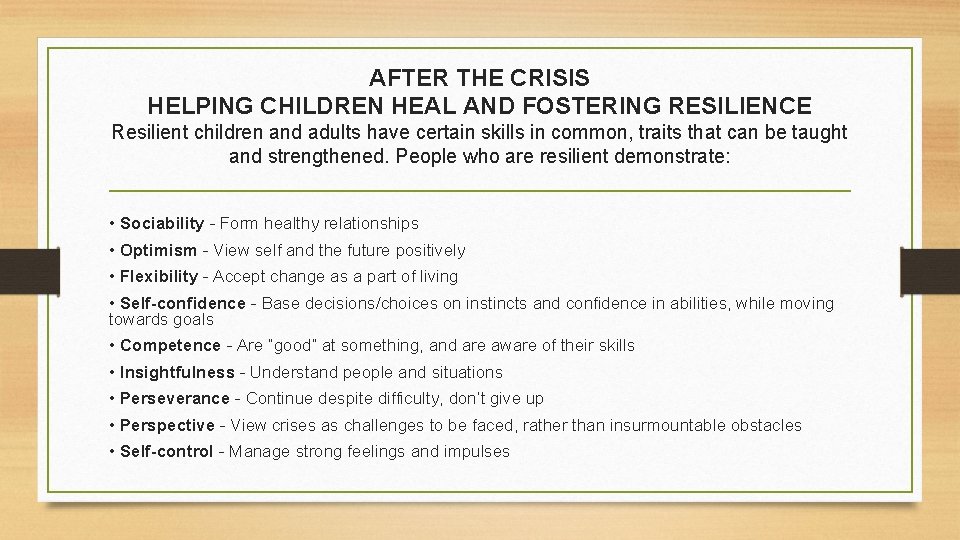 AFTER THE CRISIS
HELPING CHILDREN HEAL AND FOSTERING RESILIENCE

Resilient children and adults have certain skills in common, traits that can be taught and strengthened. People who are resilient demonstrate:

• Sociability - Form healthy relationships
• Optimism - View self and the future positively
• Flexibility - Accept change as a part of living
• Self-confidence - Base decisions/choices on instincts and confidence in abilities, while moving towards goals
• Competence - Are "good" at something, and are aware of their skills
• Insightfulness - Understand people and situations
• Perseverance - Continue despite difficulty, don't give up
• Perspective - View crises as challenges to be faced, rather than insurmountable obstacles
• Self-control - Manage strong feelings and impulses